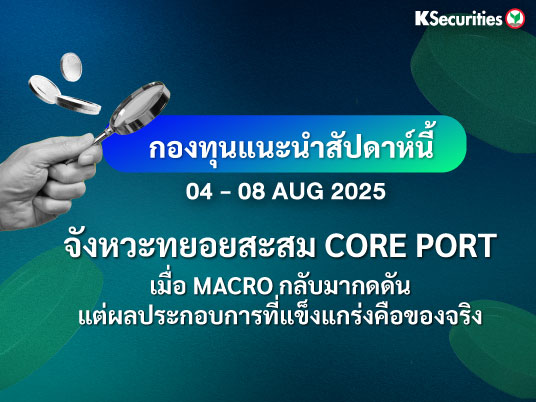 KSecurities

กองทุนแนะนำสัปดาห์นี้

04 - 08 AUG 2025

จังหวะทยอยสะสม CORE PORT

เมื่อ MACRO กลับมากดดัน แต่ผลประกอบการที่แข็งแกร่งคือของจริง